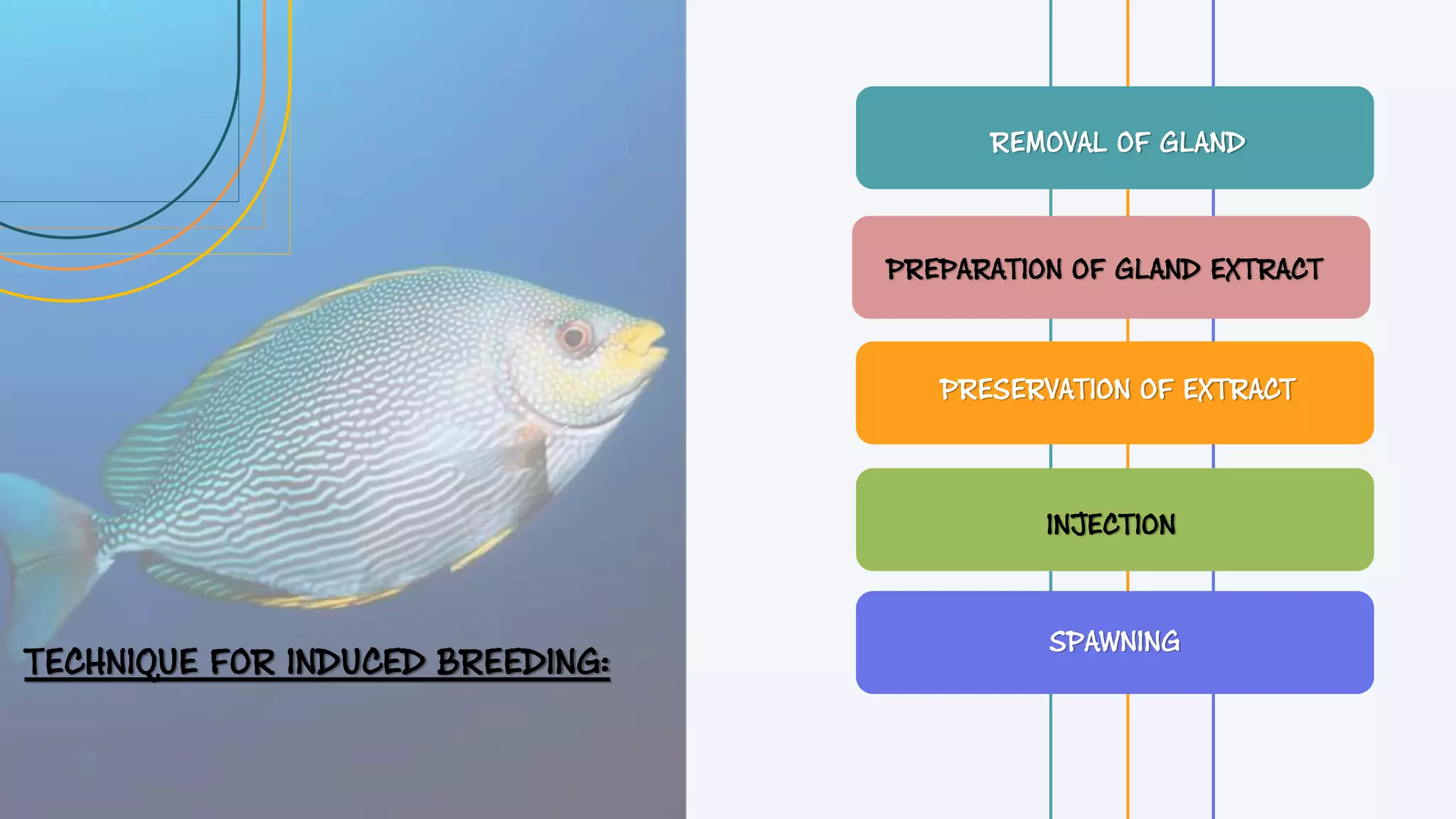 TECHNIQUE FOR INDUCED BREEDING:

REMOVAL OF GLAND

PREPARATION OF GLAND EXTRACT

PRESERVATION OF EXTRACT

INJECTION

SPAWNING